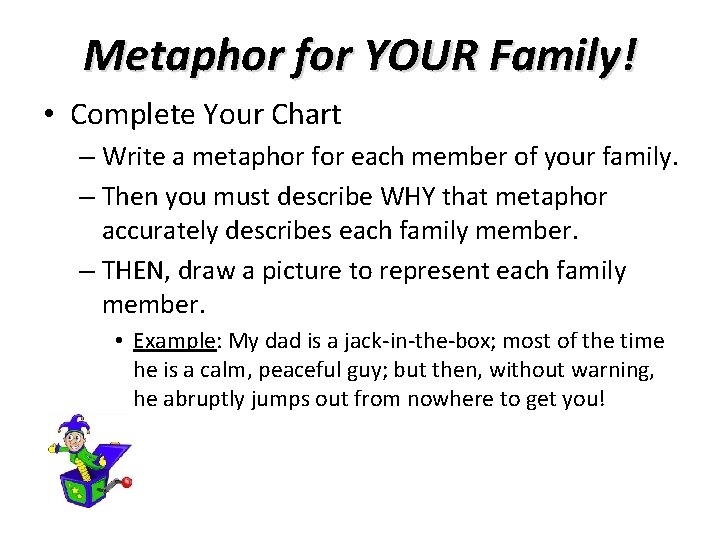 Metaphor for YOUR Family!

• Complete Your Chart

– Write a metaphor for each member of your family.

– Then you must describe WHY that metaphor accurately describes each family member.

– THEN, draw a picture to represent each family member.

• Example: My dad is a jack-in-the-box; most of the time he is a calm, peaceful guy; but then, without warning, he abruptly jumps out from nowhere to get you!